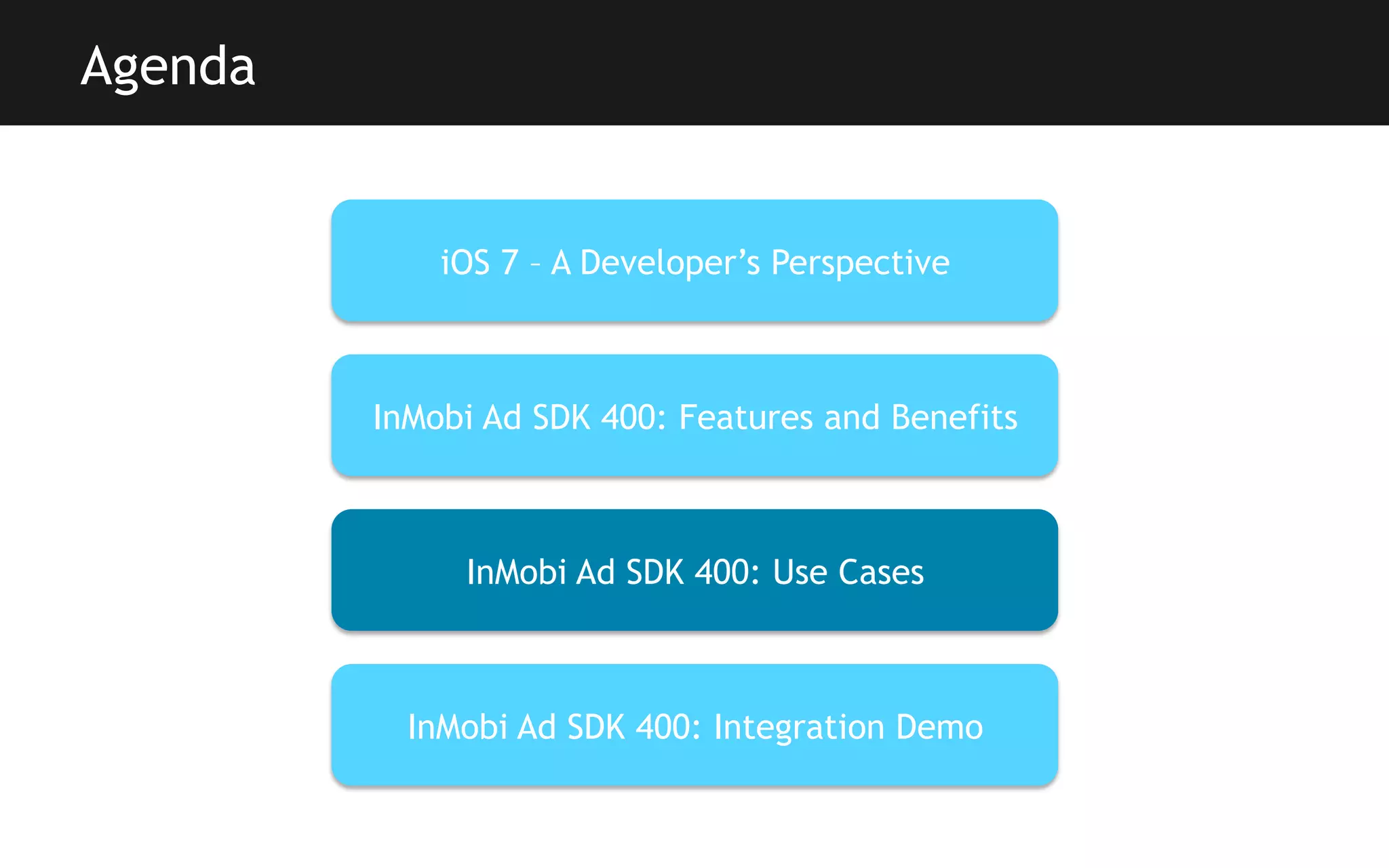 Agenda

iOS 7 – A Developer’s Perspective

InMobi Ad SDK 400: Features and Benefits

InMobi Ad SDK 400: Use Cases

InMobi Ad SDK 400: Integration Demo